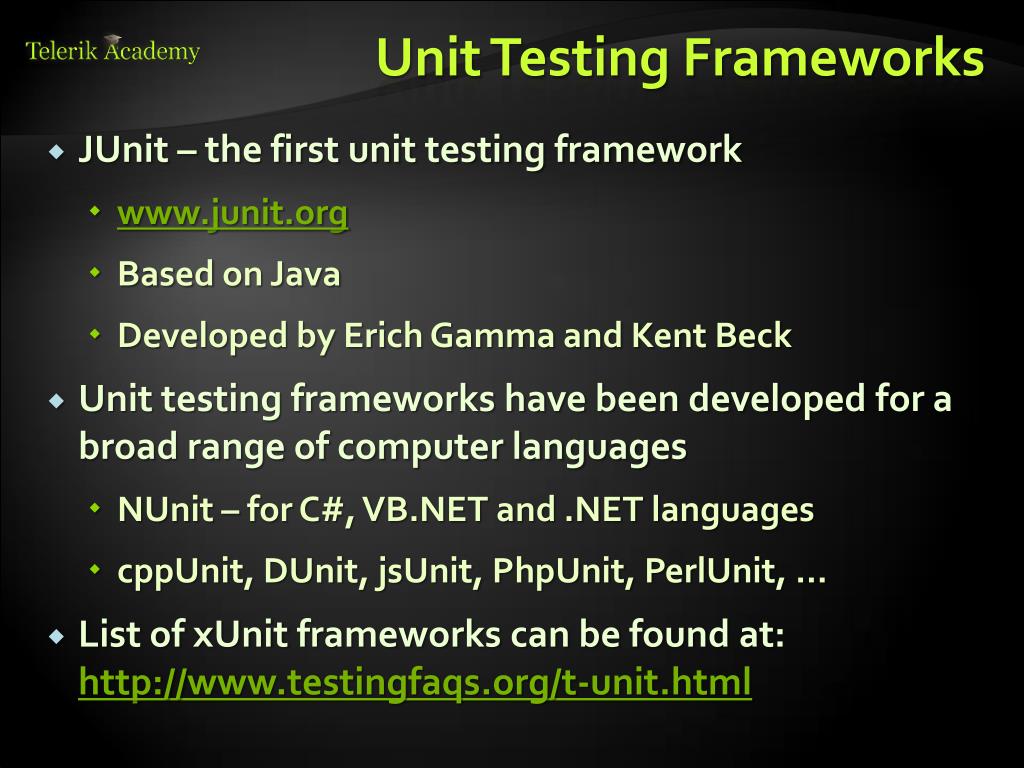 Telerik Academy

Unit Testing Frameworks

JUnit – the first unit testing framework

www.junit.org

Based on Java

Developed by Erich Gamma and Kent Beck

Unit testing frameworks have been developed for a broad range of computer languages

NUnit – for C#, VB.NET and .NET languages

cppUnit, DUnit, jsUnit, PhpUnit, PerlUnit, ...

List of xUnit frameworks can be found at: http://www.testingfaqs.org/t-unit.html